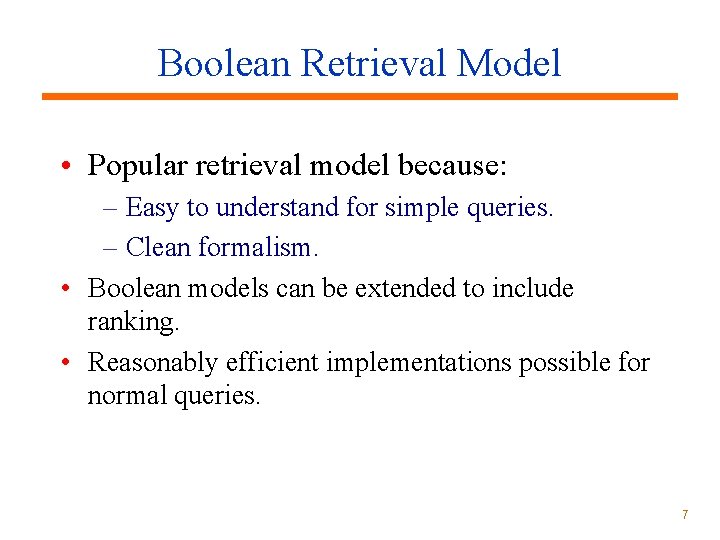 Boolean Retrieval Model

• Popular retrieval model because:
– Easy to understand for simple queries.
– Clean formalism.

• Boolean models can be extended to include ranking.

• Reasonably efficient implementations possible for normal queries.

7